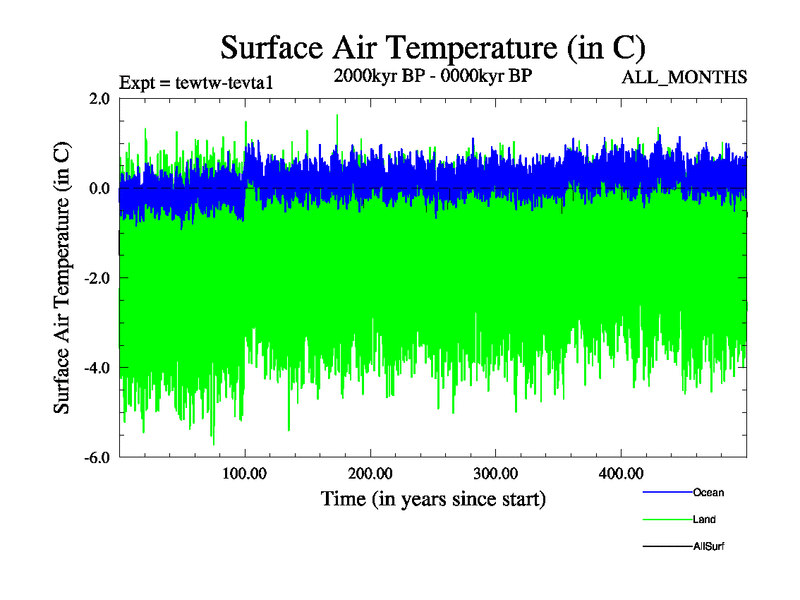 Surface Air Temperature (in C)

Expt = tewtw-tevta1

2000kyr BP - 0000kyr BP

ALL_MONTHS

Surface Air Temperature (in C)

2.0

0.0

-2.0

-4.0

-6.0

100.00

200.00

300.00

400.00

Time (in years since start)

Ocean

Land

AllSurf